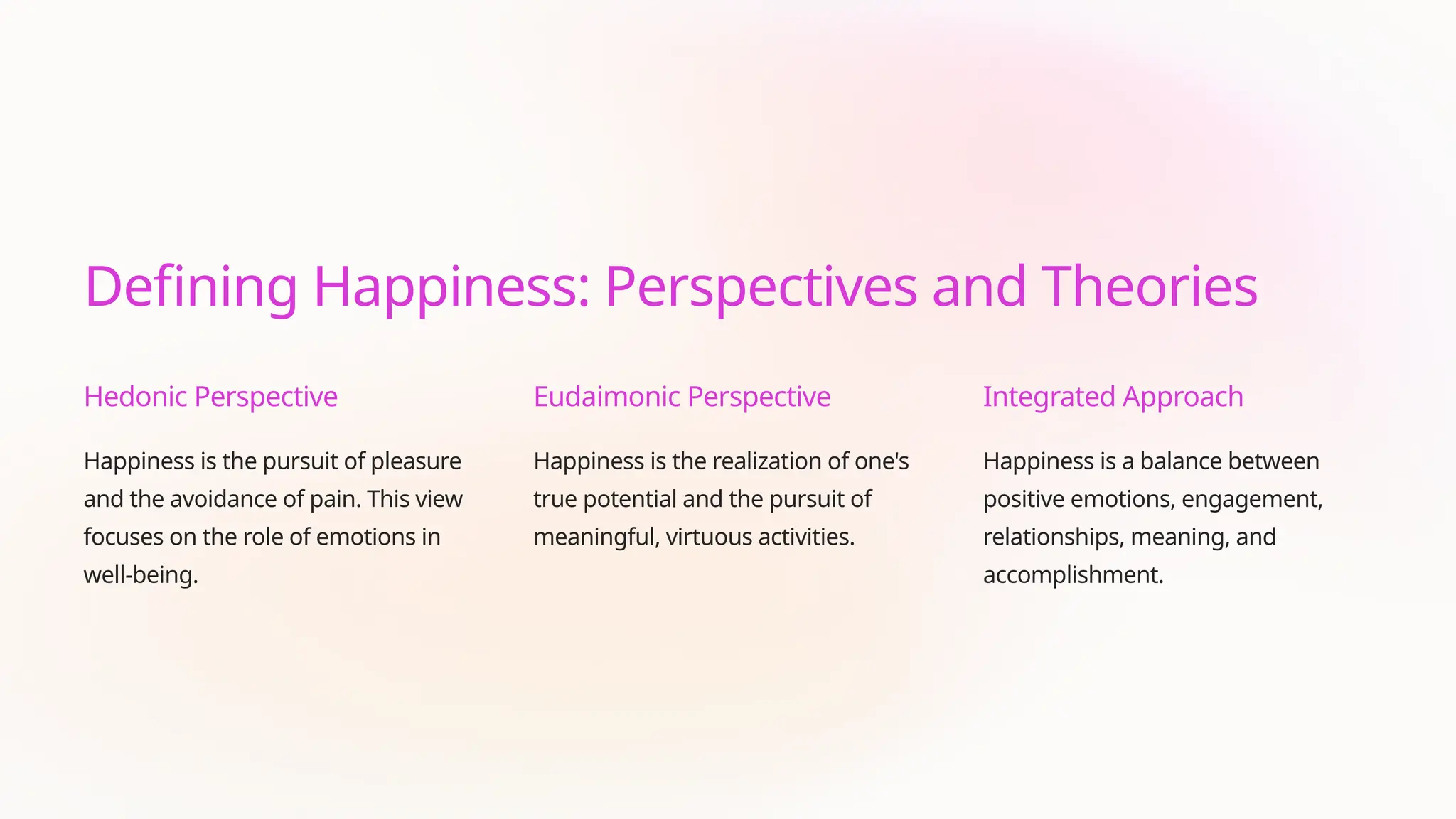 Defining Happiness: Perspectives and Theories

Hedonic Perspective

Happiness is the pursuit of pleasure and the avoidance of pain. This view focuses on the role of emotions in well-being.

Eudaimonic Perspective

Happiness is the realization of one's true potential and the pursuit of meaningful, virtuous activities.

Integrated Approach

Happiness is a balance between positive emotions, engagement, relationships, meaning, and accomplishment.